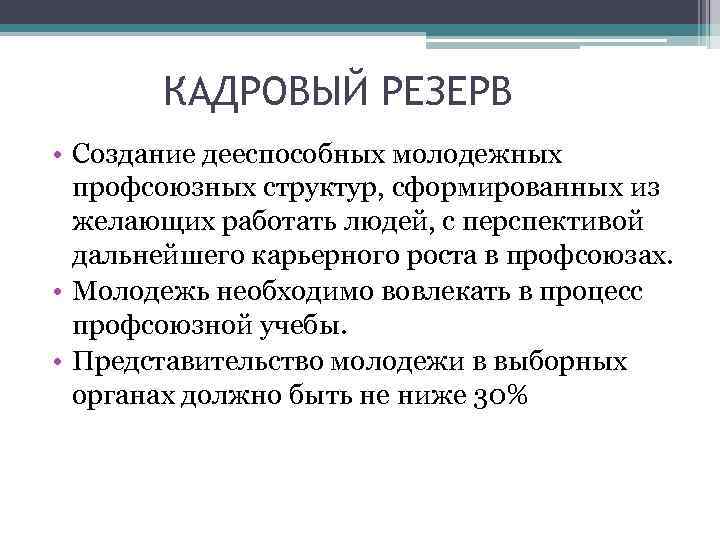 КАДРОВЫЙ РЕЗЕРВ

• Создание дееспособных молодежных профсоюзных структур, сформированных из желающих работать людей, с перспективой дальнейшего карьерного роста в профсоюзах.
• Молодежь необходимо вовлекать в процесс профсоюзной учебы.
• Представительство молодежи в выборных органах должно быть не ниже 30%